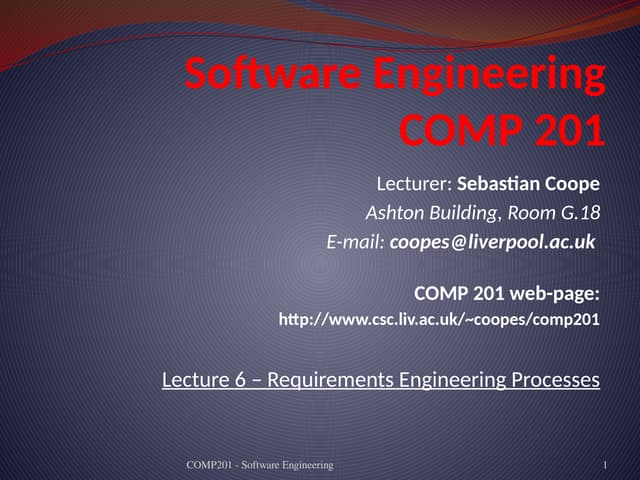 Software Engineering
COMP 201

Lecturer: Sebastian Coope
Ashton Building, Room G.18
E-mail: coopes@liverpool.ac.uk

COMP 201 web-page:
http://www.csc.liv.ac.uk/~coopes/comp201

Lecture 6 – Requirements Engineering Processes

COMP201 - Software Engineering

1